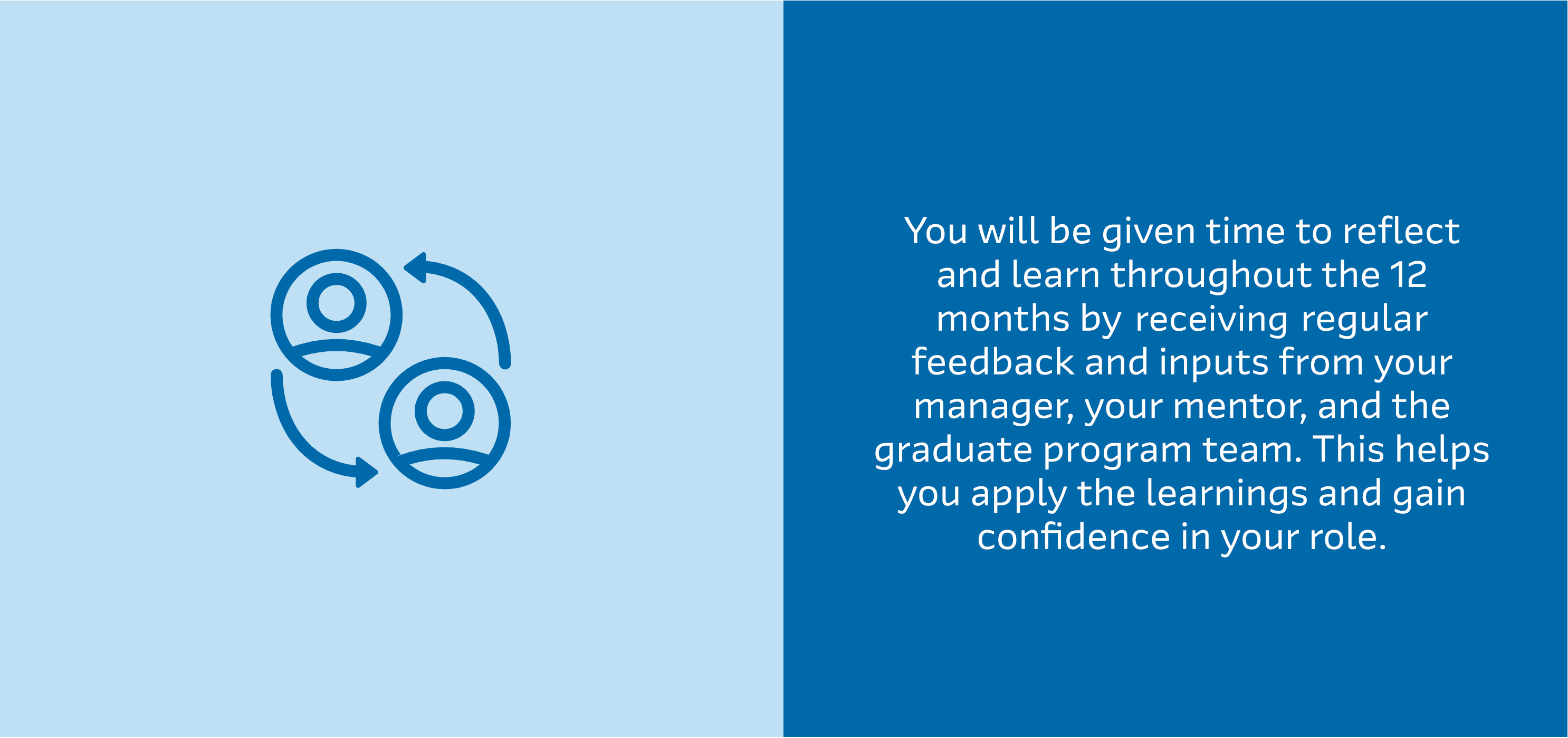 You will be given time to reflect and learn throughout the 12 months by receiving regular feedback and inputs from your manager, your mentor, and the graduate program team. This helps you apply the learnings and gain confidence in your role.